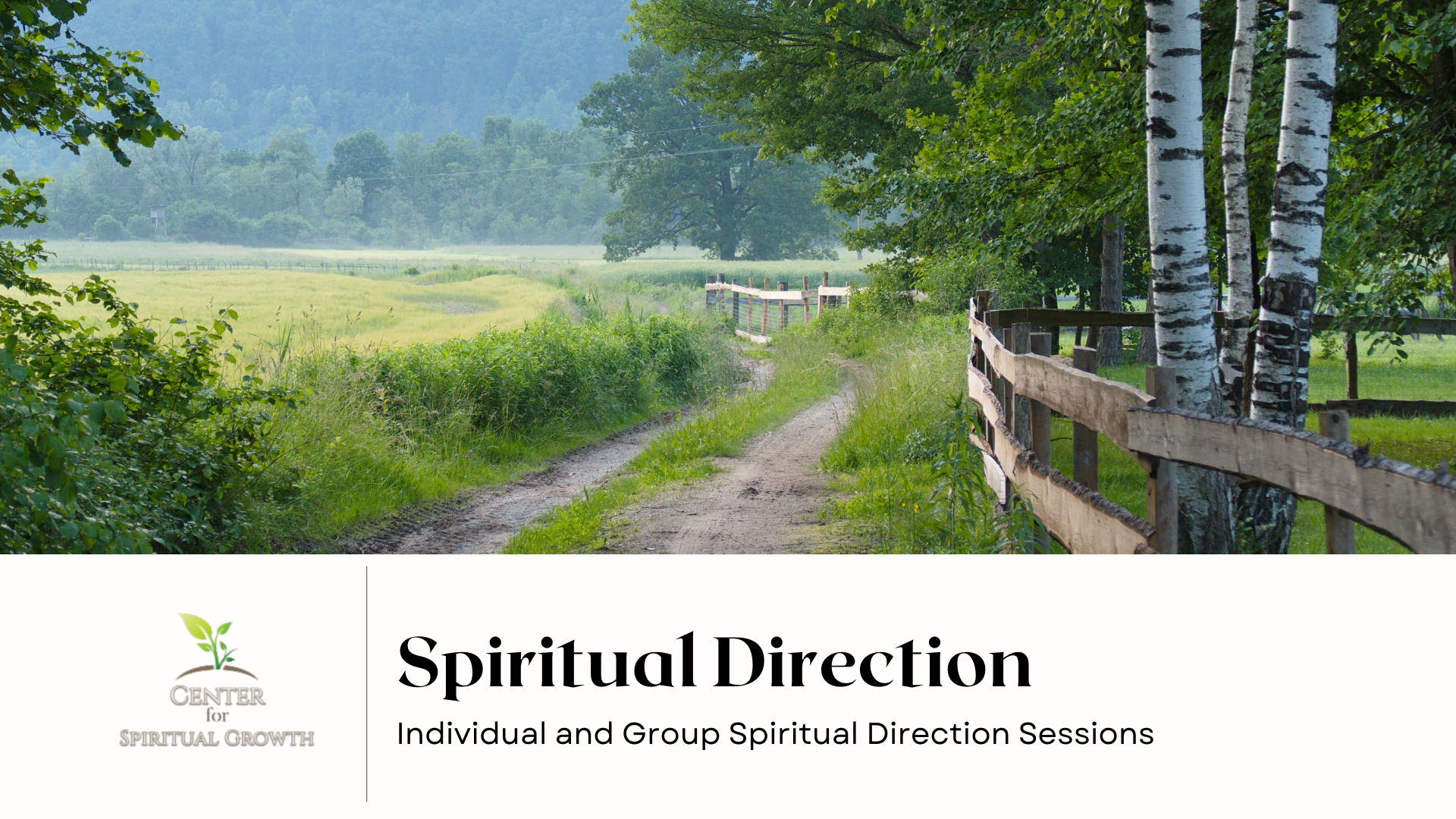 CENTER
for
SPIRITUAL GROWTH

Spiritual Direction

Individual and Group Spiritual Direction Sessions